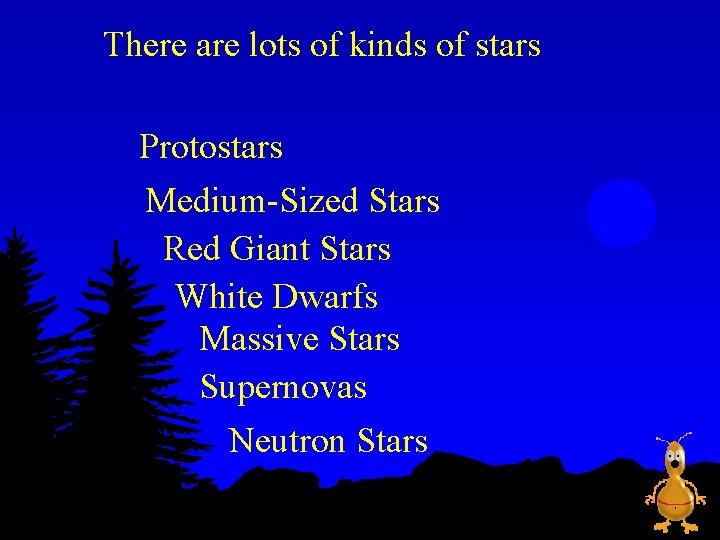 There are lots of kinds of stars

Protostars

Medium-Sized Stars

Red Giant Stars

White Dwarfs

Massive Stars

Supernovas

Neutron Stars